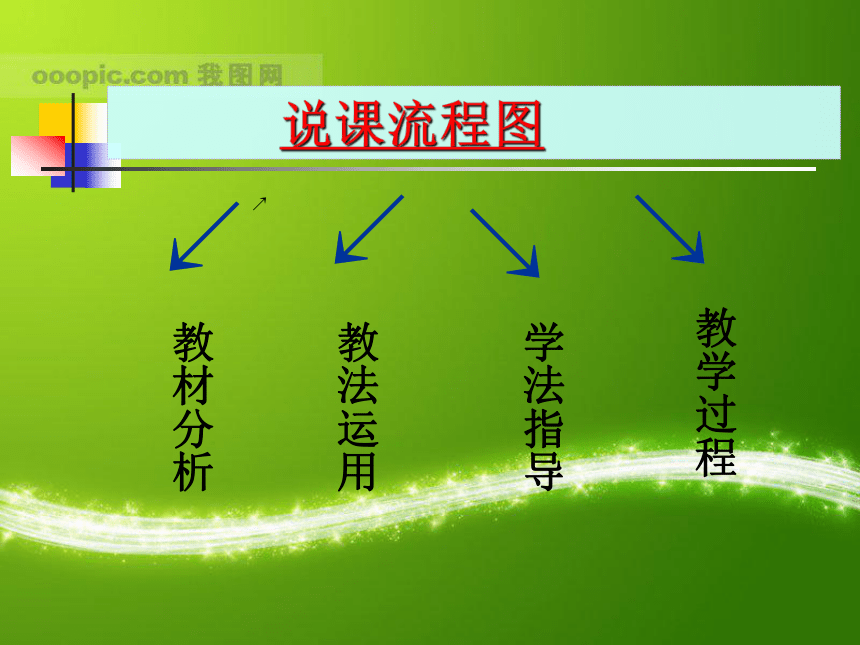 ooopic.com 我图网

说课流程图

教材分析

教法运用

学法指导

教学过程